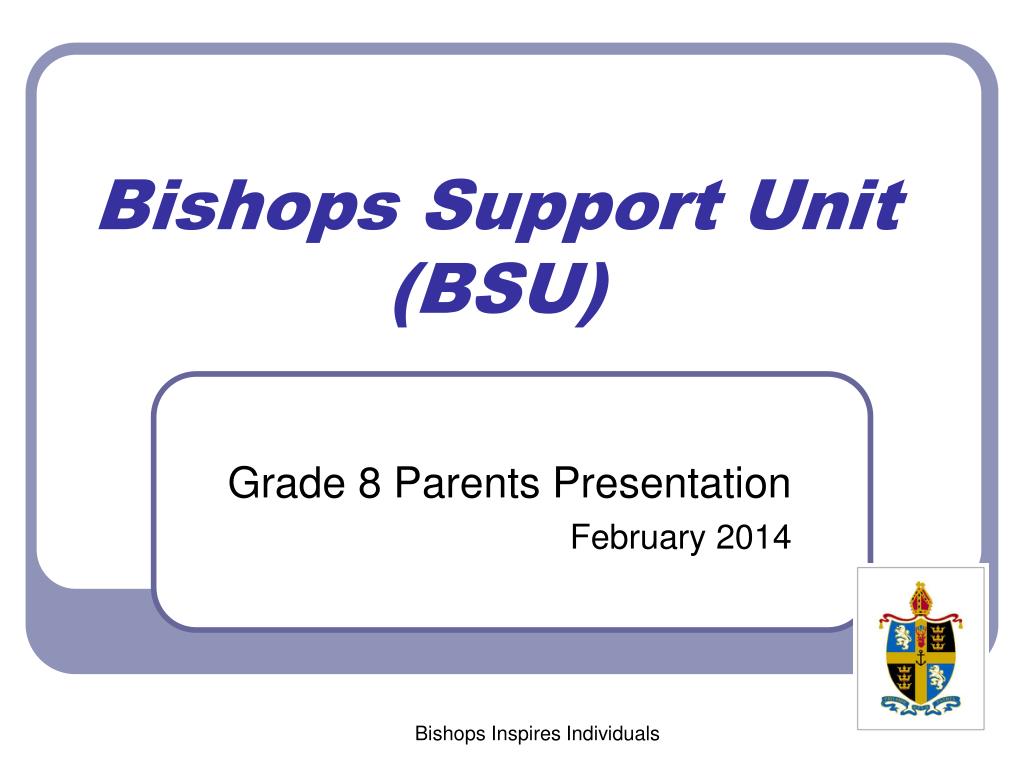 Bishops Support Unit (BSU)

Grade 8 Parents Presentation

February 2014

Bishops Inspires Individuals